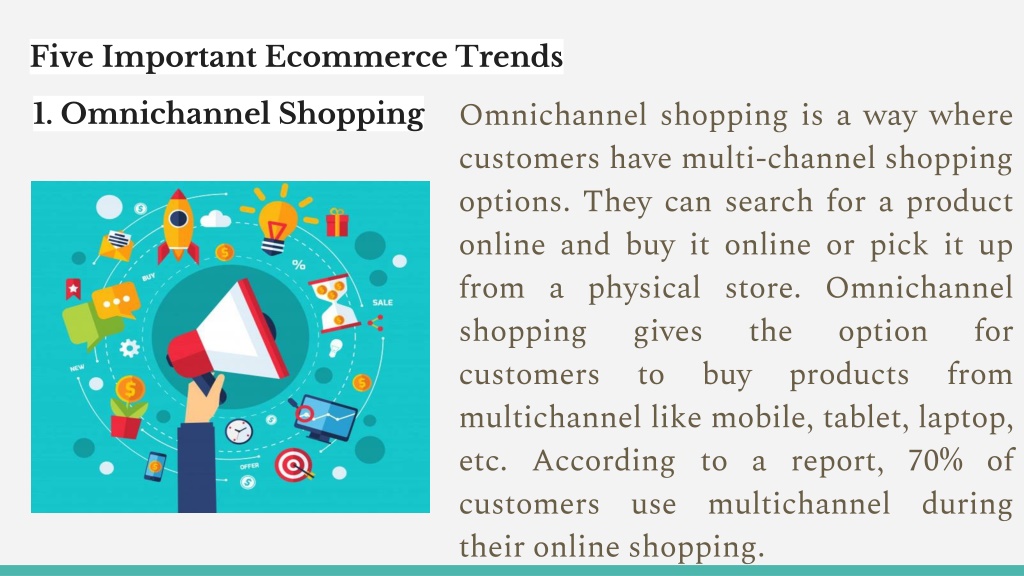 Five Important Ecommerce Trends

1. Omnichannel Shopping

BUY

%

SALE

NEW

OFFER

Omnichannel shopping is a way where customers have multi-channel shopping options. They can search for a product online and buy it online or pick it up from a physical store. Omnichannel shopping gives the option for customers to buy products from multichannel like mobile, tablet, laptop, etc. According to a report, 70% of customers use multichannel during their online shopping.